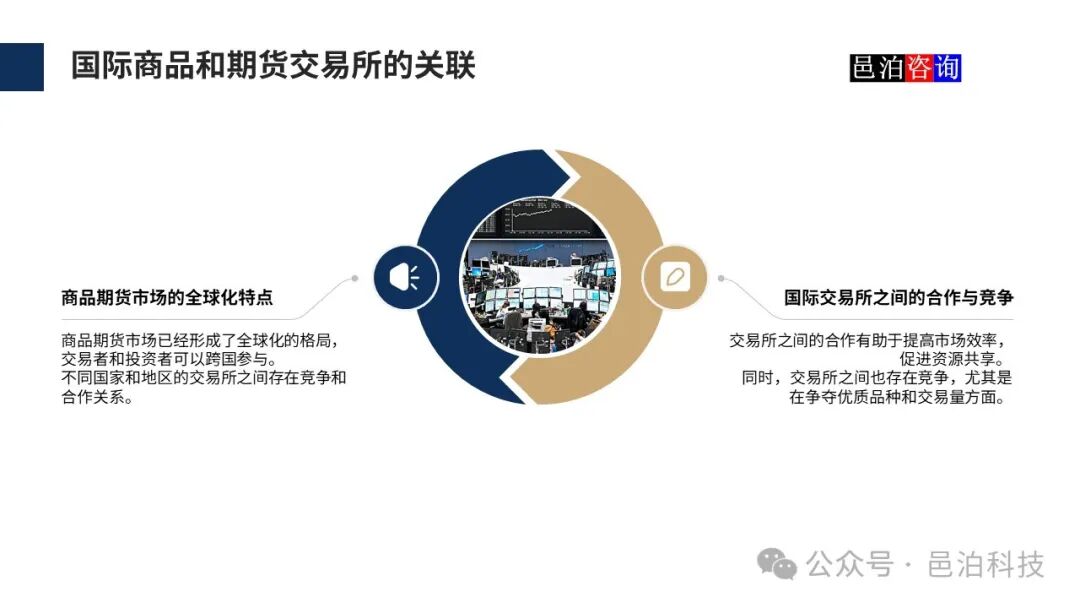 国际商品和期货交易所的关联

邑泊咨询

商品期货市场的全球化特点

商品期货市场已经形成了全球化的格局，交易者和投资者可以跨国参与。
不同国家和地区的交易所之间存在竞争和合作关系。

国际交易所之间的合作与竞争

交易所之间的合作有助于提高市场效率，促进资源共享。
同时，交易所之间也存在竞争，尤其是在争夺优质品种和交易量方面。

公众号 · 邑泊科技